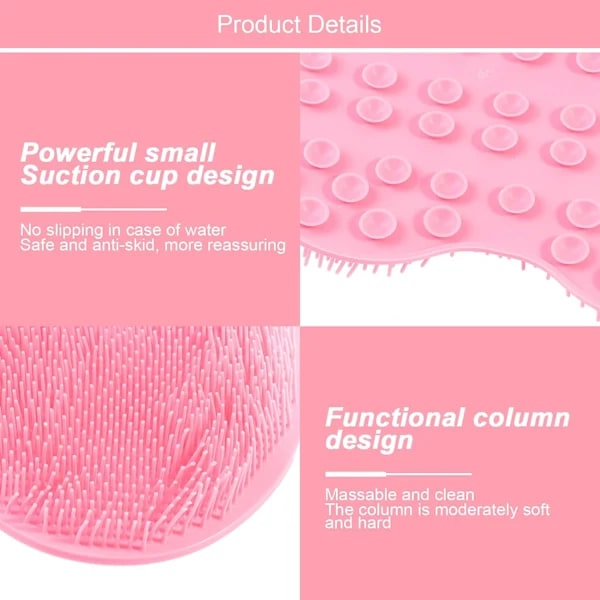 Product Details

Powerful small Suction cup design

No slipping in case of water
Safe and anti-skid, more reassuring

Functional column design

Massable and clean
The column is moderately soft and hard